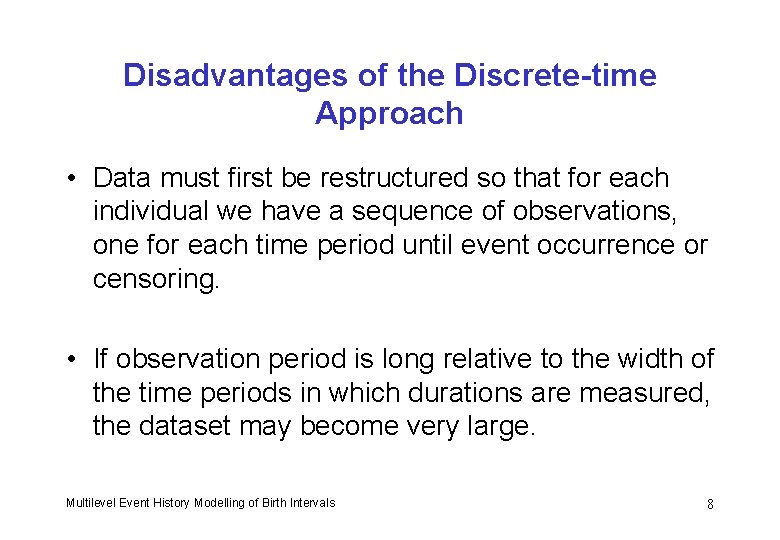 Disadvantages of the Discrete-time Approach

• Data must first be restructured so that for each individual we have a sequence of observations, one for each time period until event occurrence or censoring.

• If observation period is long relative to the width of the time periods in which durations are measured, the dataset may become very large.

Multilevel Event History Modelling of Birth Intervals

8